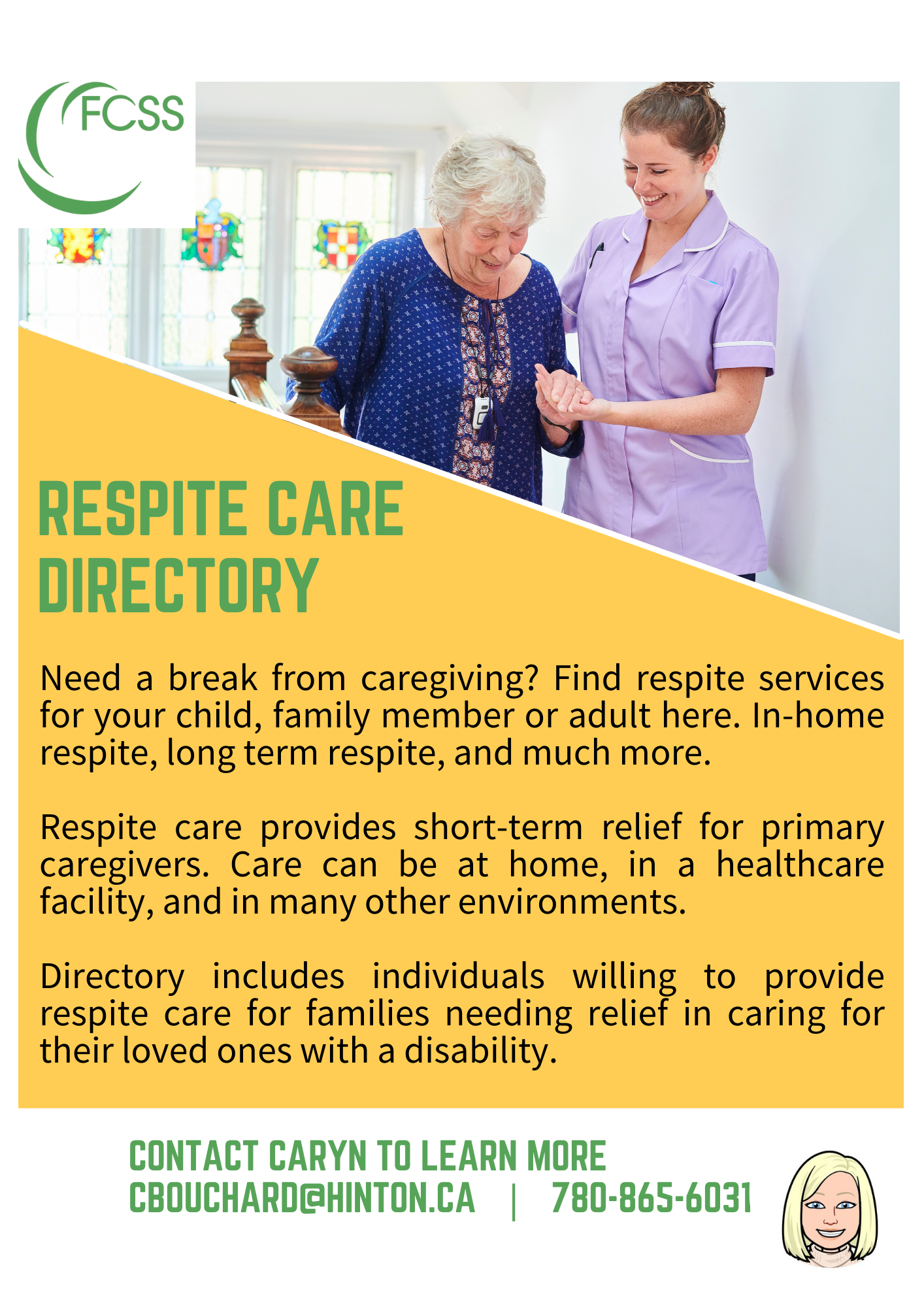 FCSS

RESPITE CARE DIRECTORY

Need a break from caregiving? Find respite services for your child, family member or adult here. In-home respite, long term respite, and much more.

Respite care provides short-term relief for primary caregivers. Care can be at home, in a healthcare facility, and in many other environments.

Directory includes individuals willing to provide respite care for families needing relief in caring for their loved ones with a disability.

CONTACT CARYN TO LEARN MORE
CBOUCHARD@HINTON.CA | 780-865-6031